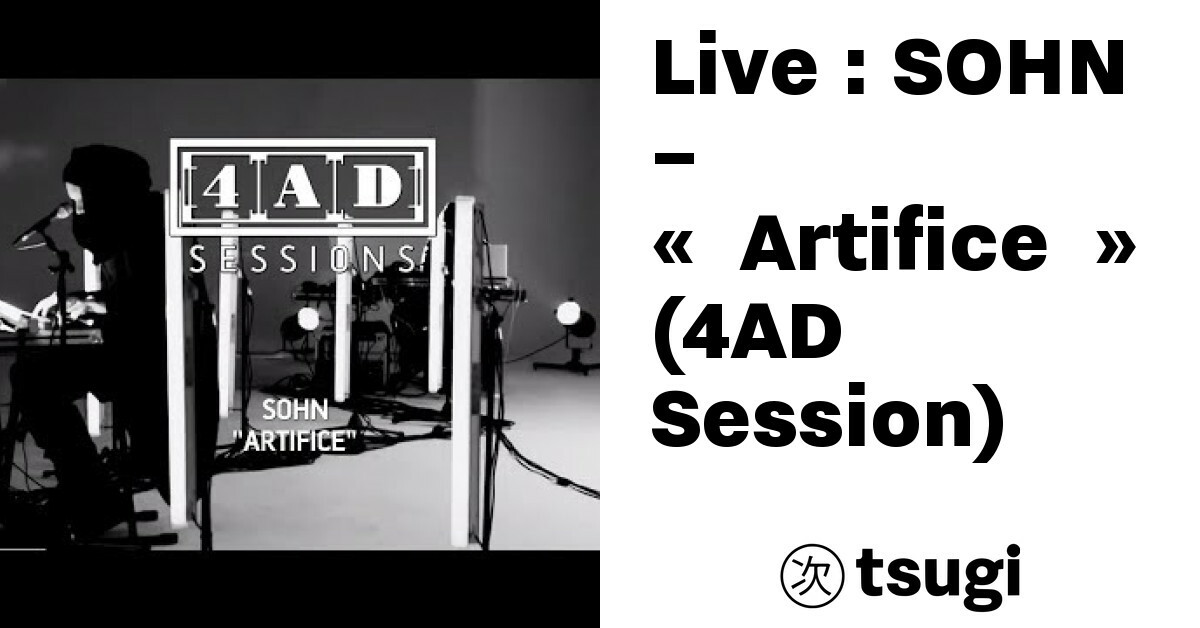 4AD
SESSIONS

SOHN
"ARTIFICE"

Live : SOHN – « Artifice » (4AD Session)

次 tsugi